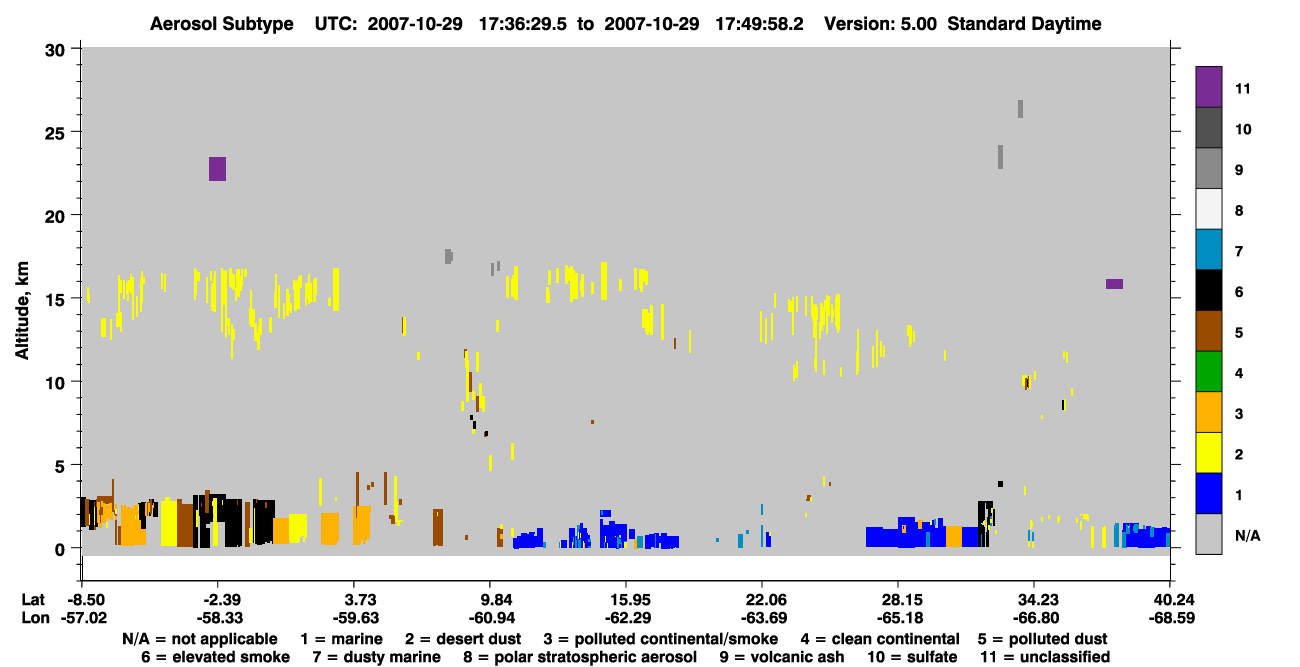 Aerosol Subtype UTC: 2007-10-29 17:36:29.5 to 2007-10-29 17:49:58.2 Version: 5.00 Standard Daytime

Altitude, km

30
25
20
15
10
5
0

11
10
9
8
7
6
5
4
3
2
1
N/A

| Lat | -8.50 | -2.39 | 3.73 | 9.84 | 15.95 | 22.06 | 28.15 | 34.23 | 40.24 |
|---|---|---|---|---|---|---|---|---|---|
| Lon | -57.02 | -58.33 | -59.63 | -60.94 | -62.29 | -63.69 | -65.18 | -66.80 | -68.59 |

N/A = not applicable 1 = marine 2 = desert dust 3 = polluted continental/smoke 4 = clean continental 5 = polluted dust 6 = elevated smoke 7 = dusty marine 8 = polar stratospheric aerosol 9 = volcanic ash 10 = sulfate 11 = unclassified